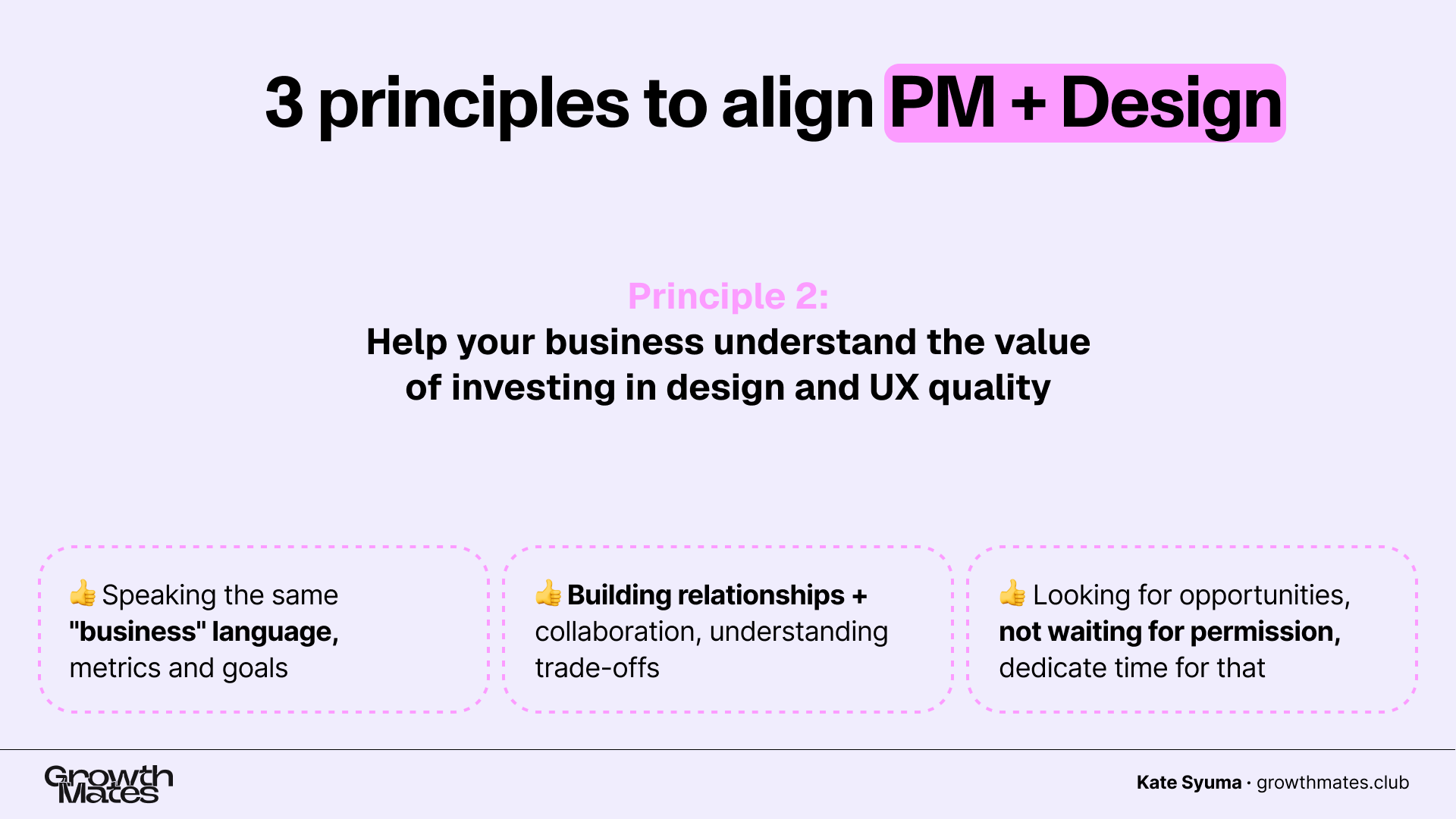 3 principles to align PM + Design

Principle 2:
Help your business understand the value of investing in design and UX quality

👍 Speaking the same "business" language, metrics and goals

👍 Building relationships + collaboration, understanding trade-offs

👍 Looking for opportunities, not waiting for permission, dedicate time for that

Growth Mates

Kate Syuma · growthmates.club